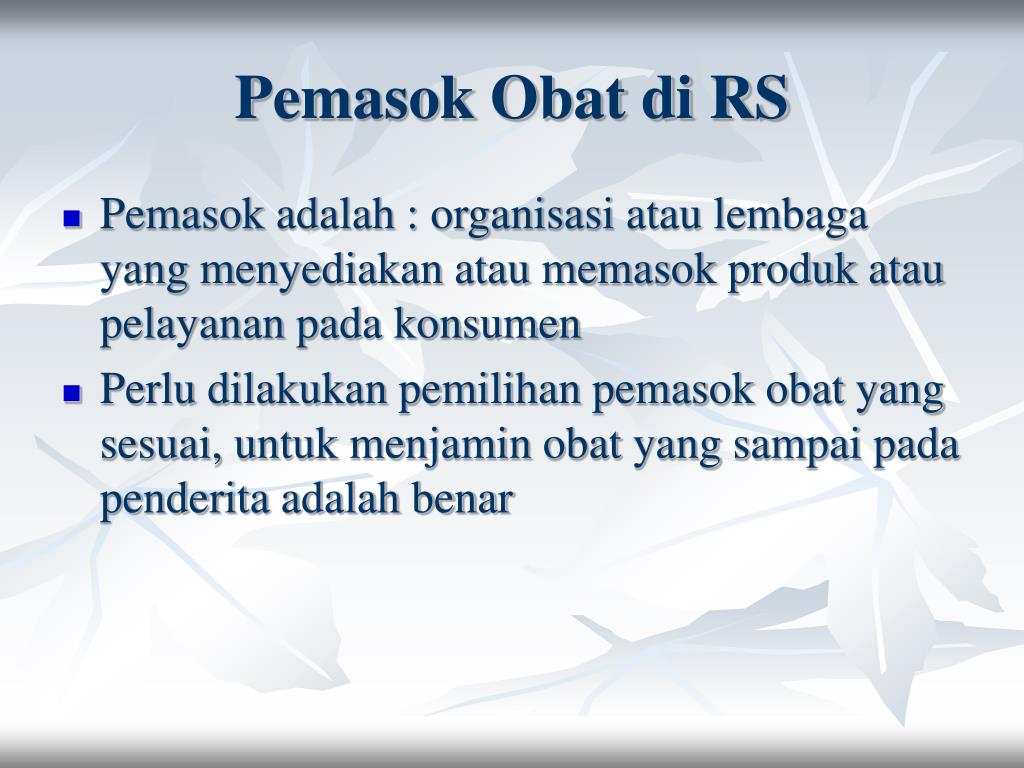 Pemasok Obat di RS

- Pemasok adalah : organisasi atau lembaga yang menyediakan atau memasok produk atau pelayanan pada konsumen
- Perlu dilakukan pemilihan pemasok obat yang sesuai, untuk menjamin obat yang sampai pada penderita adalah benar